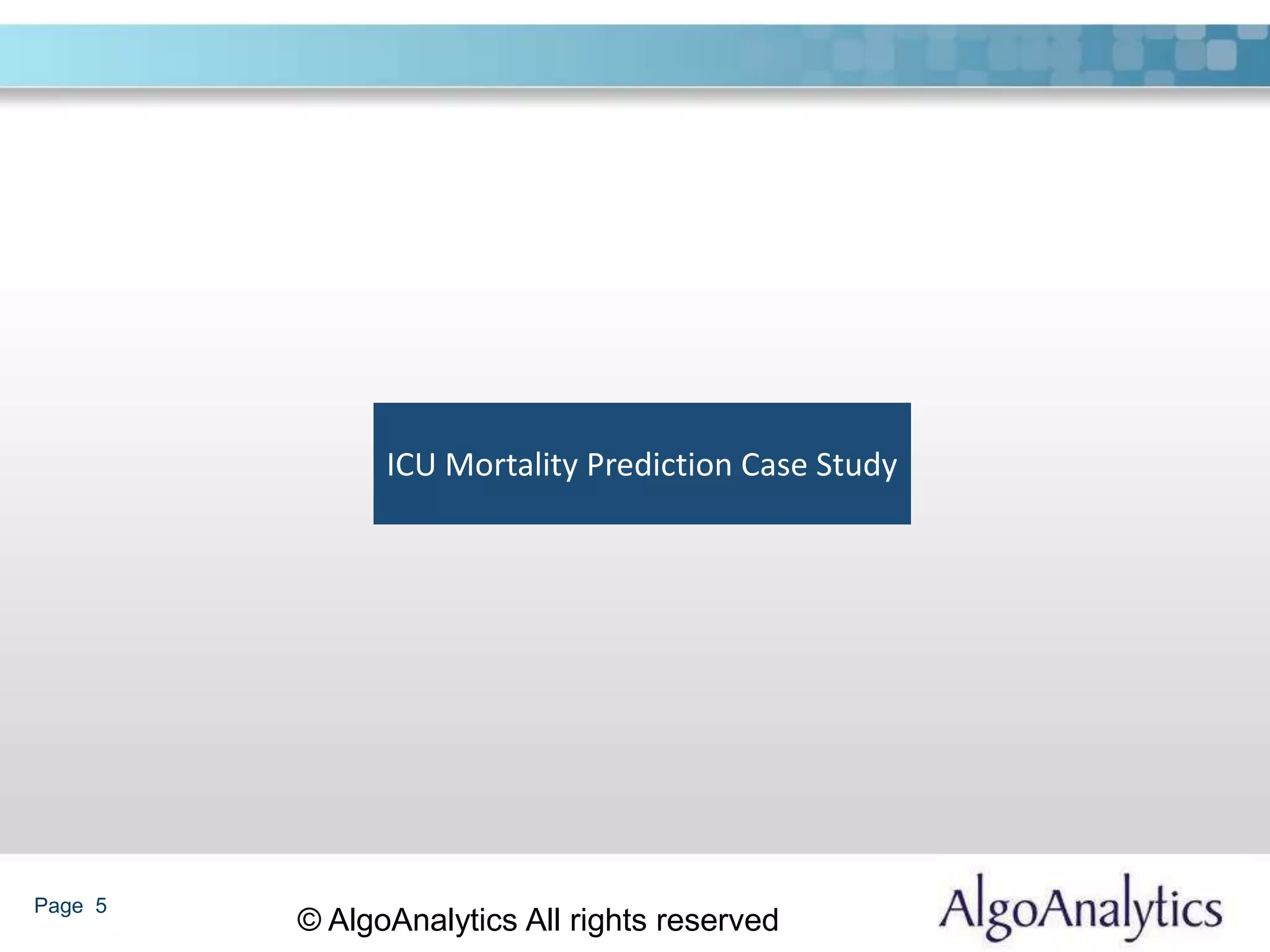 ICU Mortality Prediction Case Study

Page 5

© AlgoAnalytics All rights reserved

AlgoAnalytics